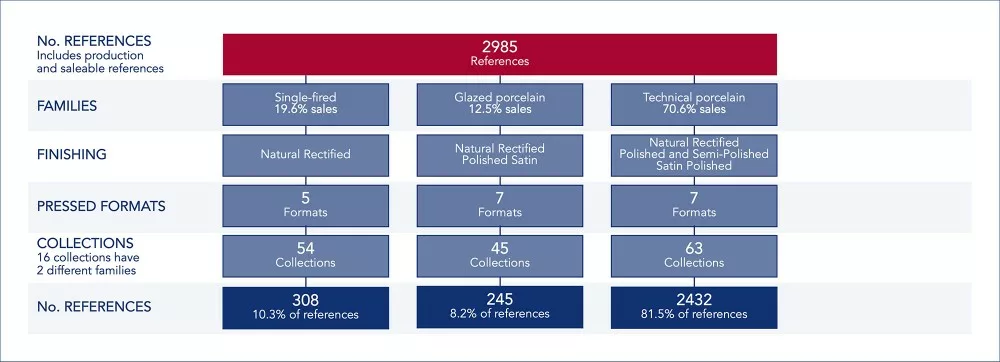 No. REFERENCES
Includes production and saleable references

2985
References

FAMILIES

Single-fired
19.6% sales

Glazed porcelain
12.5% sales

Technical porcelain
70.6% sales

FINISHING

Natural Rectified

Natural Rectified
Polished Satin

Natural Rectified
Polished and Semi-Polished
Satin Polished

PRESSED FORMATS

5
Formats

7
Formats

7
Formats

COLLECTIONS
16 collections have 2 different families

54
Collections

45
Collections

63
Collections

No. REFERENCES

308
10.3% of references

245
8.2% of references

2432
81.5% of references